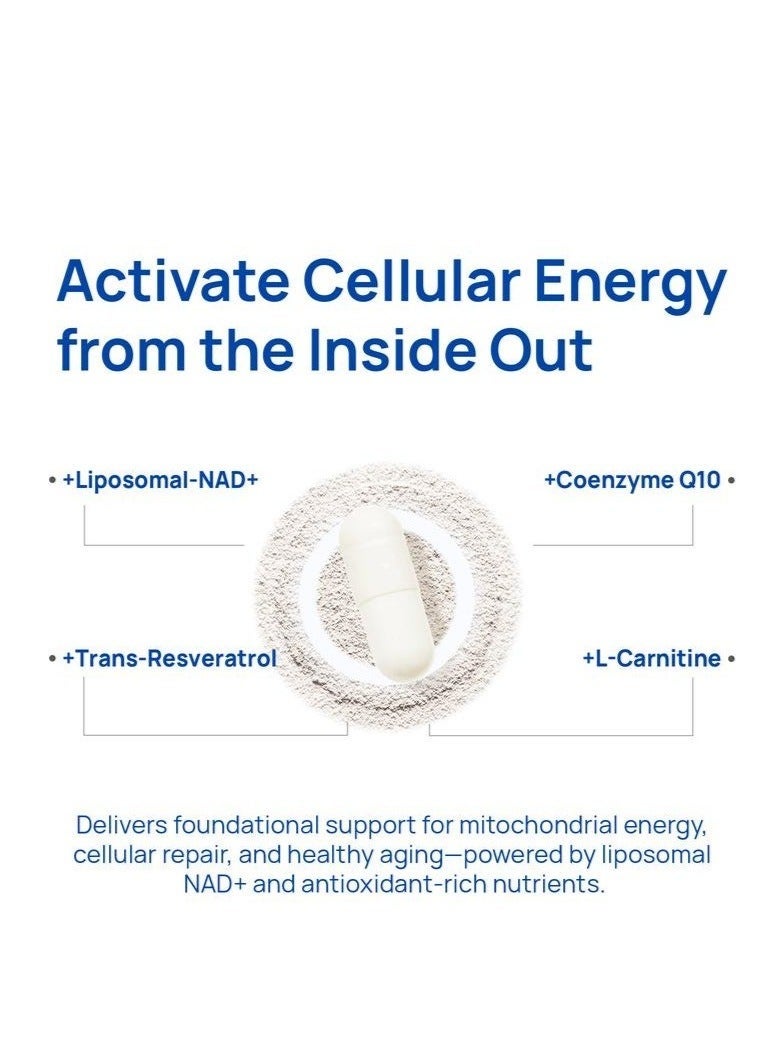 Activate Cellular Energy from the Inside Out

• +Liposomal-NAD+

+Coenzyme Q10 •

• +Trans-Resveratrol

+L-Carnitine •

Delivers foundational support for mitochondrial energy, cellular repair, and healthy aging—powered by liposomal NAD+ and antioxidant-rich nutrients.